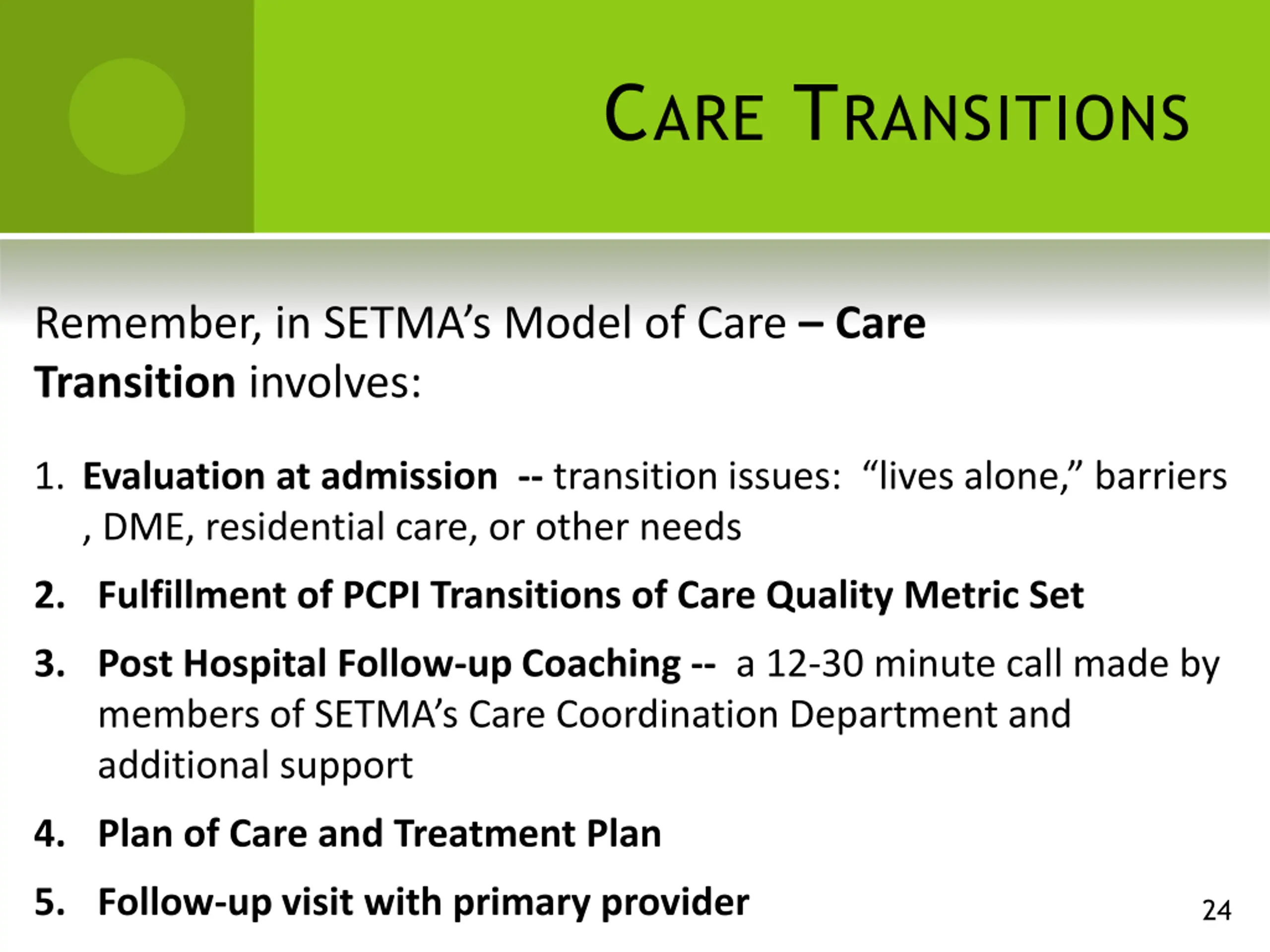 CARE TRANSITIONS

Remember, in SETMA's Model of Care – Care Transition involves:

1. Evaluation at admission -- transition issues: "lives alone," barriers , DME, residential care, or other needs
2. Fulfillment of PCPI Transitions of Care Quality Metric Set
3. Post Hospital Follow-up Coaching -- a 12-30 minute call made by members of SETMA's Care Coordination Department and additional support
4. Plan of Care and Treatment Plan
5. Follow-up visit with primary provider

24